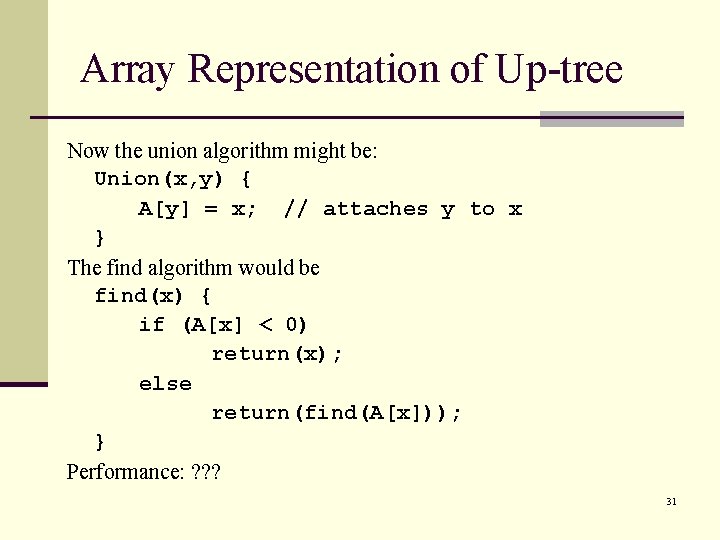 Array Representation of Up-tree

Now the union algorithm might be:
Union(x,y) {
A[y] = x; // attaches y to x
}
The find algorithm would be
find(x) {
if (A[x] < 0)
return(x);
else
return(find(A[x]));
}
Performance: ???

31